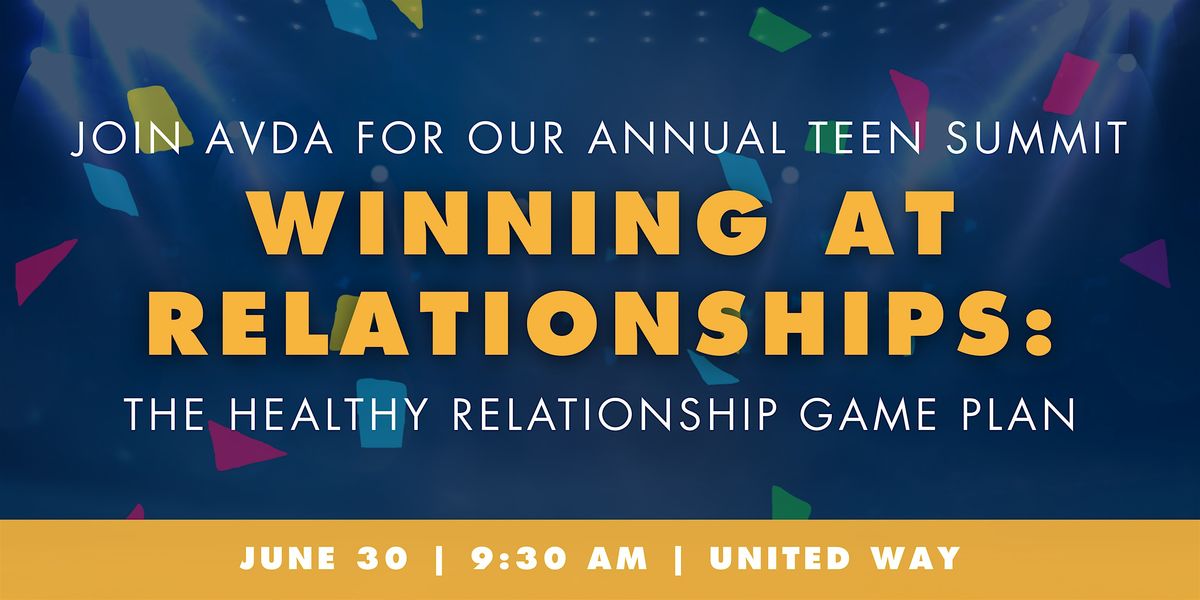 JOIN AVDA FOR OUR ANNUAL TEEN SUMMIT

WINNING AT RELATIONSHIPS:

THE HEALTHY RELATIONSHIP GAME PLAN

JUNE 30 | 9:30 AM | UNITED WAY